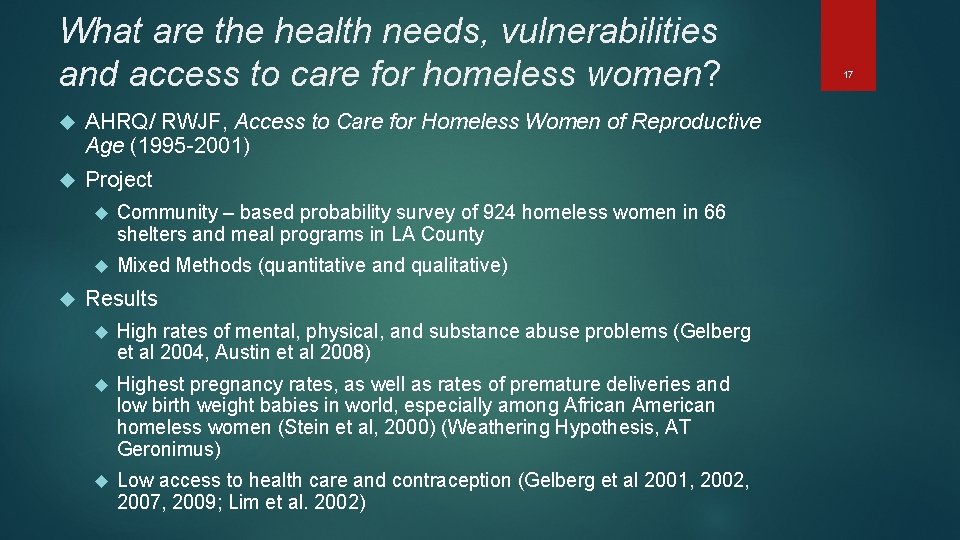 What are the health needs, vulnerabilities and access to care for homeless women?

17

AHRQ/ RWJF, Access to Care for Homeless Women of Reproductive Age (1995-2001)

Project

Community – based probability survey of 924 homeless women in 66 shelters and meal programs in LA County

Mixed Methods (quantitative and qualitative)

Results

High rates of mental, physical, and substance abuse problems (Gelberg et al 2004, Austin et al 2008)

Highest pregnancy rates, as well as rates of premature deliveries and low birth weight babies in world, especially among African American homeless women (Stein et al, 2000) (Weathering Hypothesis, AT Geronimus)

Low access to health care and contraception (Gelberg et al 2001, 2002, 2007, 2009; Lim et al. 2002)